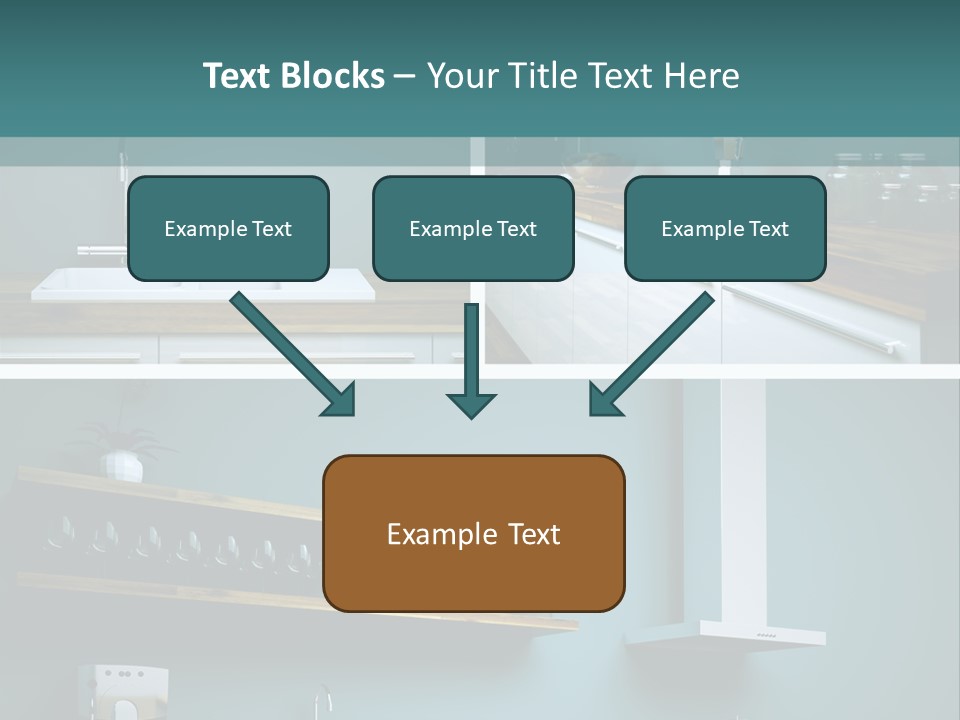 Text Blocks – Your Title Text Here

Example Text

Example Text

Example Text

Example Text